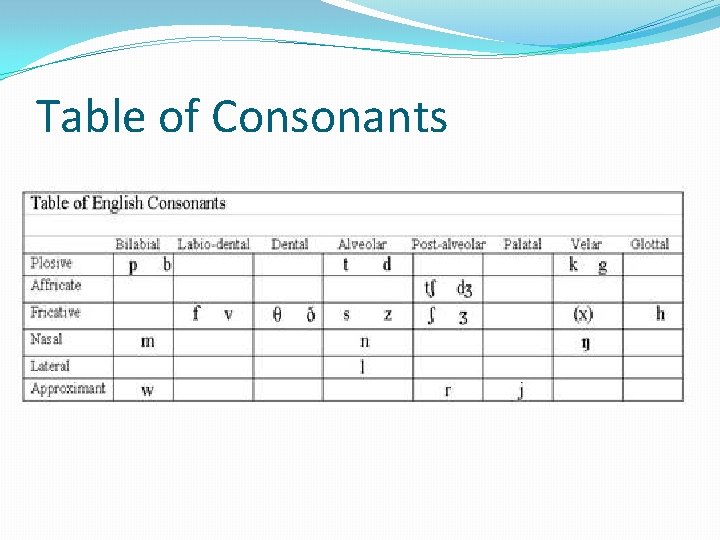 Table of Consonants

Table of English Consonants

| | Bilabial | Labio-dental | Dental | Alveolar | Post-alveolar | Palatal | Velar | Glottal |
|---|---|---|---|---|---|---|---|---|
| Plosive | p b | | | t d | | | k g | |
| Affricate | | | | | tʃ dʒ | | | |
| Fricative | | f v | θ ð | s z | ʃ ʒ | | (x) | h |
| Nasal | m | | | n | | | ŋ | |
| Lateral | | | | l | | | | |
| Approximant | w | | | | r | j | | |